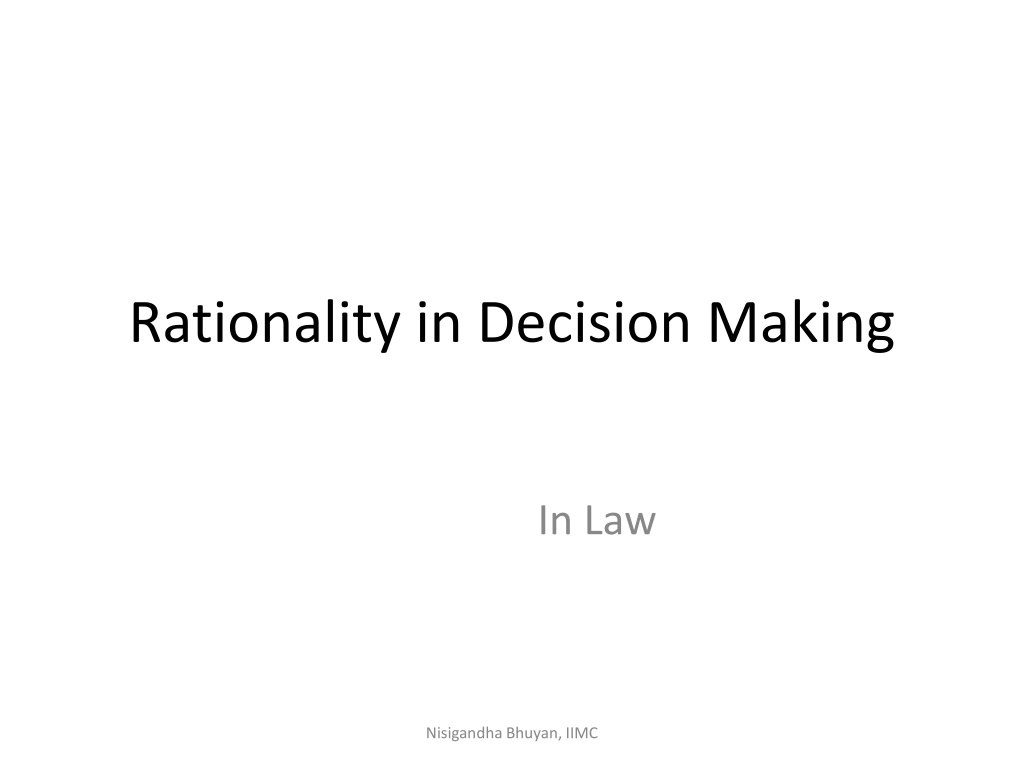 Rationality in Decision Making

In Law

Nisigandha Bhuyan, IIMC